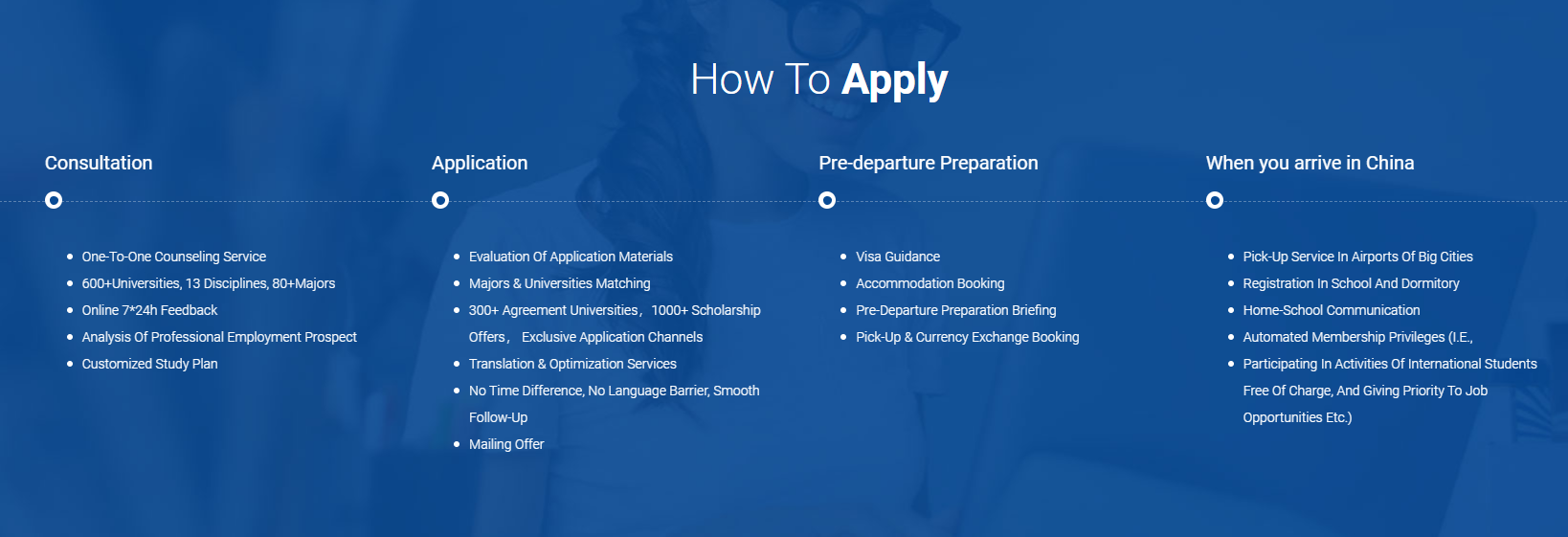 How To Apply

Consultation

- One-To-One Counseling Service
- 600+Universities, 13 Disciplines, 80+Majors
- Online 7*24h Feedback
- Analysis Of Professional Employment Prospect
- Customized Study Plan

Application

- Evaluation Of Application Materials
- Majors & Universities Matching
- 300+ Agreement Universities，1000+ Scholarship Offers， Exclusive Application Channels
- Translation & Optimization Services
- No Time Difference, No Language Barrier, Smooth Follow-Up
- Mailing Offer

Pre-departure Preparation

- Visa Guidance
- Accommodation Booking
- Pre-Departure Preparation Briefing
- Pick-Up & Currency Exchange Booking

When you arrive in China

- Pick-Up Service In Airports Of Big Cities
- Registration In School And Dormitory
- Home-School Communication
- Automated Membership Privileges (I.E.,
- Participating In Activities Of International Students Free Of Charge, And Giving Priority To Job Opportunities Etc.)